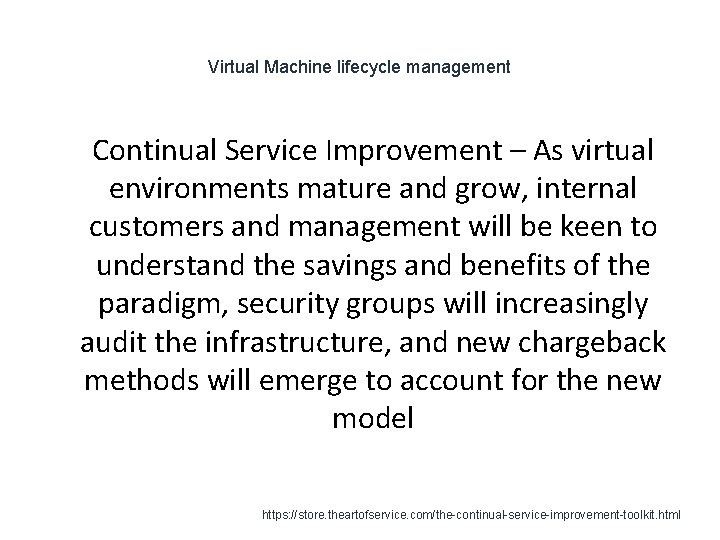 Virtual Machine lifecycle management

Continual Service Improvement – As virtual environments mature and grow, internal customers and management will be keen to understand the savings and benefits of the paradigm, security groups will increasingly audit the infrastructure, and new chargeback methods will emerge to account for the new model

https://store.theartofservice.com/the-continual-service-improvement-toolkit.html